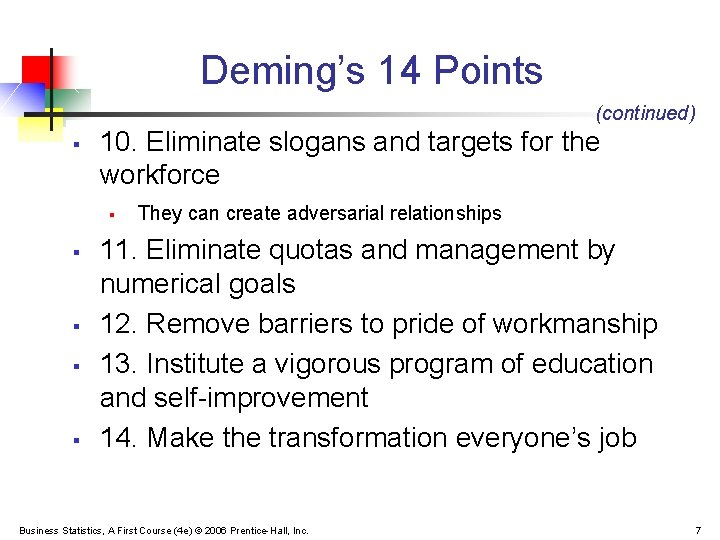 Deming's 14 Points

(continued)

▪ 10. Eliminate slogans and targets for the workforce
  ▪ They can create adversarial relationships
▪ 11. Eliminate quotas and management by numerical goals
▪ 12. Remove barriers to pride of workmanship
▪ 13. Institute a vigorous program of education and self-improvement
▪ 14. Make the transformation everyone's job

Business Statistics, A First Course (4e) © 2006 Prentice-Hall, Inc.

7